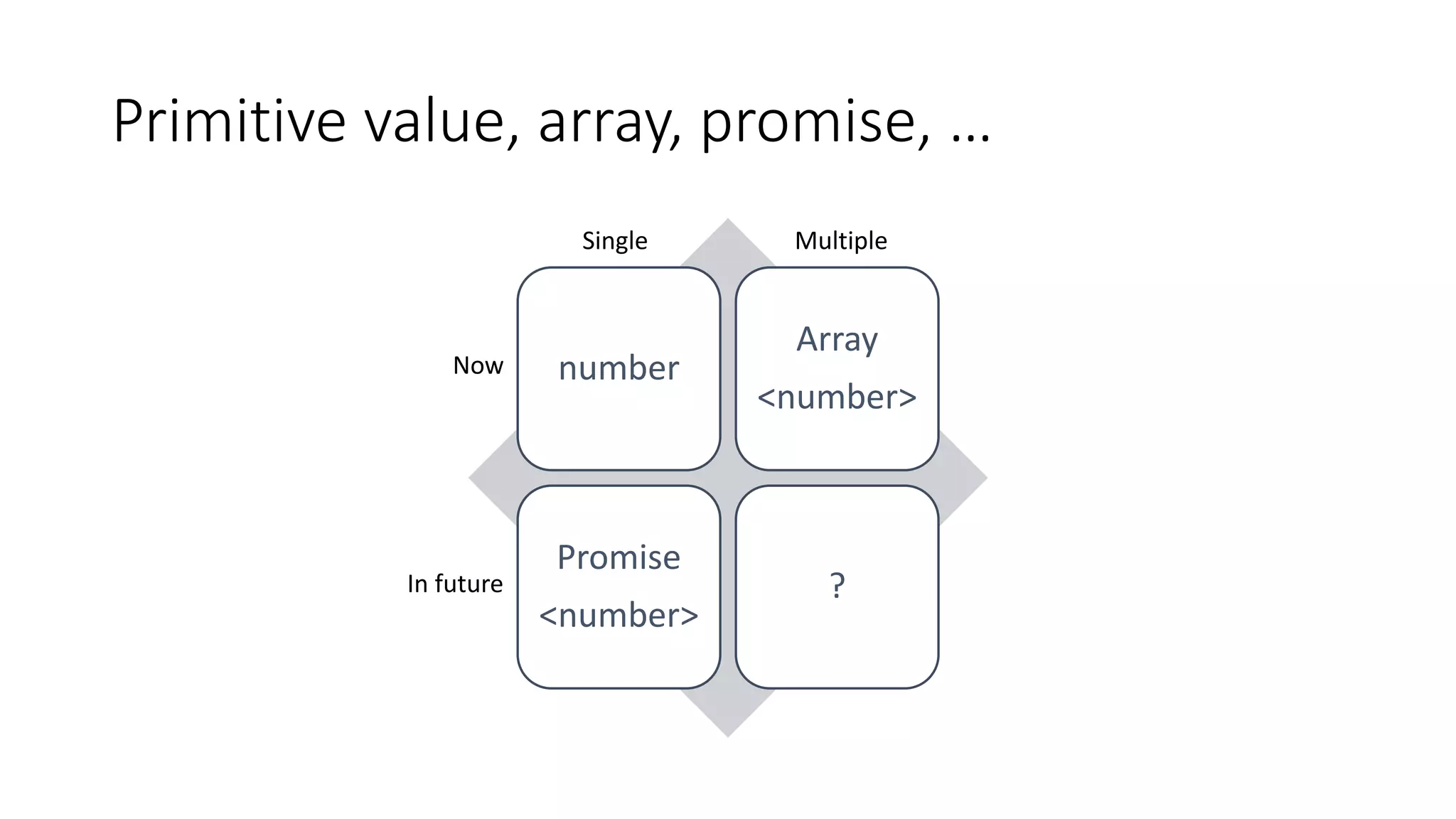 Primitive value, array, promise, …

|  | Single | Multiple |
|---|---|---|
| Now | number | Array <number> |
| In future | Promise <number> | ? |